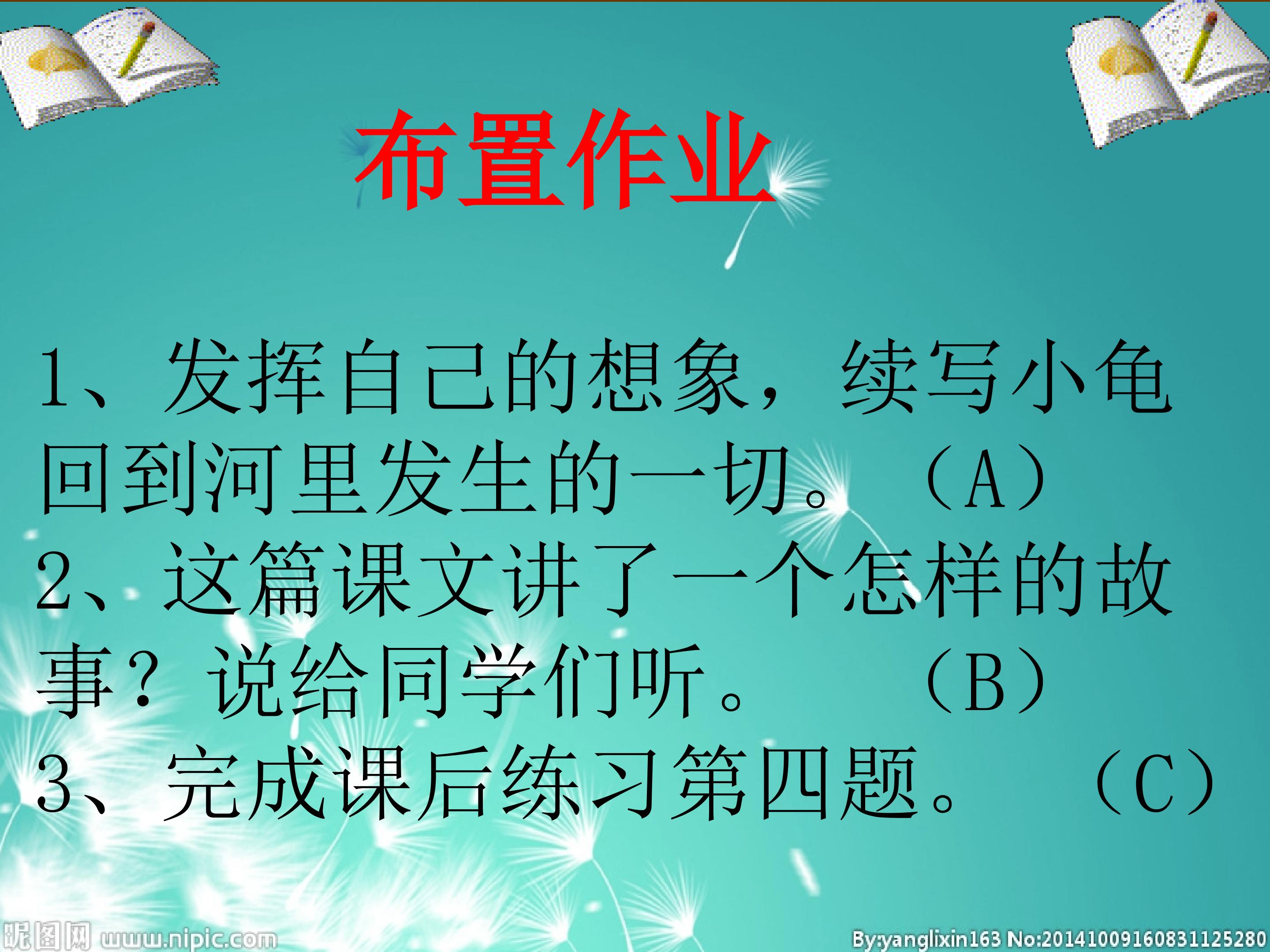 布置作业

1、发挥自己的想象，续写小龟回到河里发生的一切。（A）
2、这篇课文讲了一个怎样的故事？说给同学们听。（B）
3、完成课后练习第四题。（C）

昵图网 www.nipic.com

By:yanglixin163 No:20141009160831125280